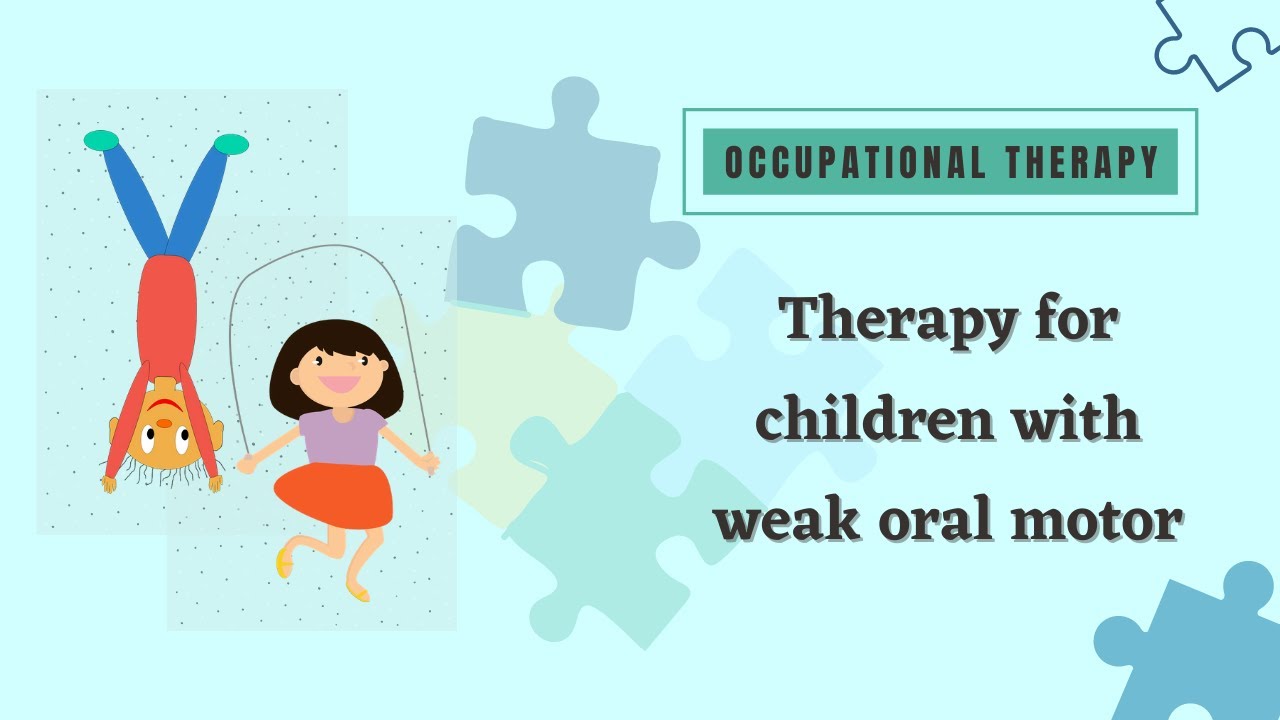 OCCUPATIONAL THERAPY

Therapy for children with weak oral motor